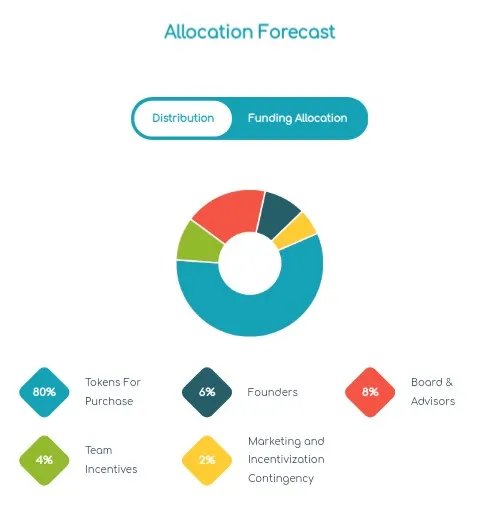 Allocation Forecast

Distribution

Funding Allocation

80%

Tokens For Purchase

6%

Founders

8%

Board & Advisors

4%

Team Incentives

2%

Marketing and Incentivization Contingency